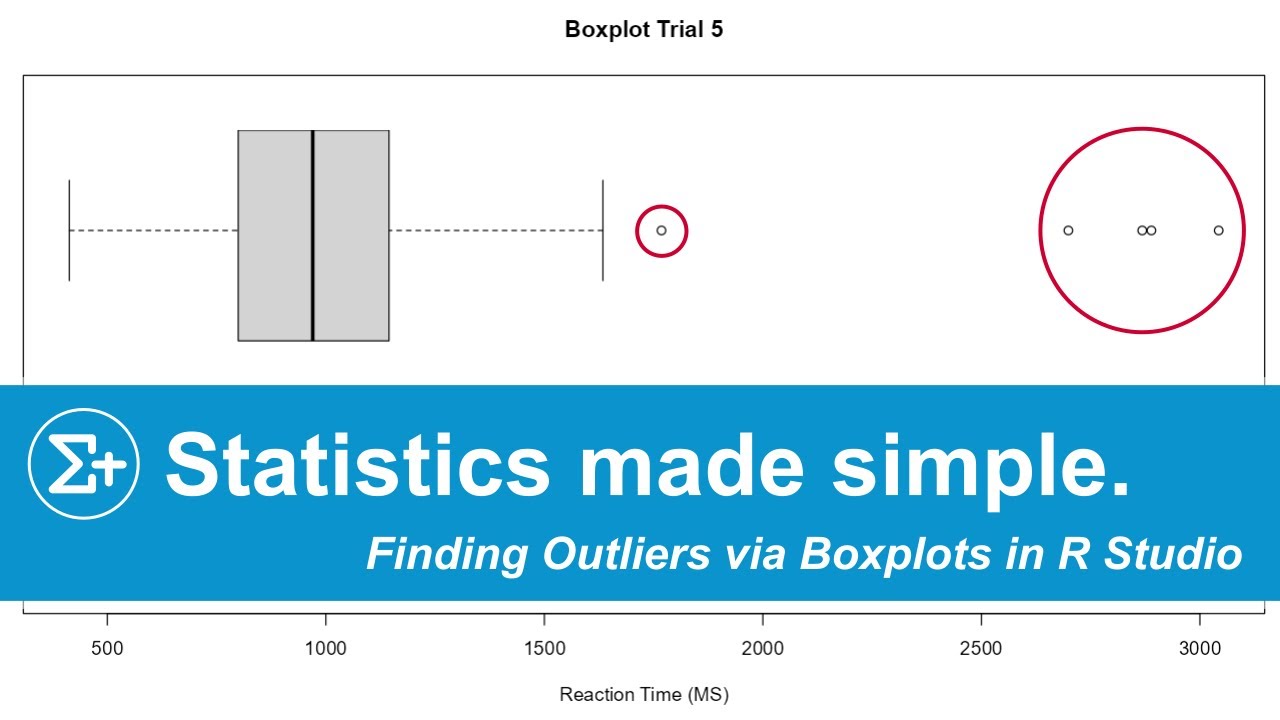 Boxplot Trial 5

Σ+ Statistics made simple.

Finding Outliers via Boxplots in R Studio

500 1000 1500 2000 2500 3000

Reaction Time (MS)